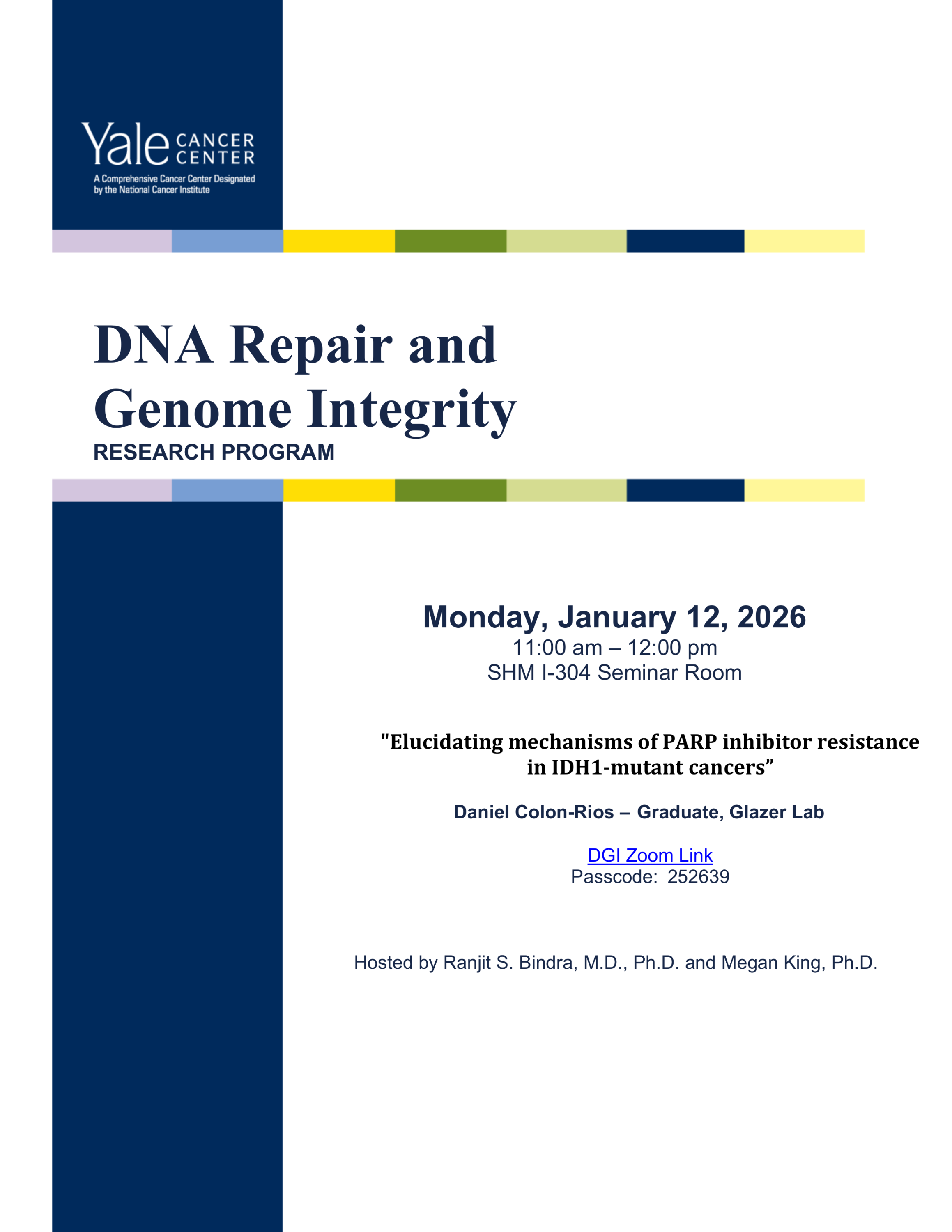 Yale CANCER CENTER
A Comprehensive Cancer Center Designated by the National Cancer Institute

DNA Repair and Genome Integrity
RESEARCH PROGRAM

Monday, January 12, 2026
11:00 am – 12:00 pm
SHM I-304 Seminar Room

"Elucidating mechanisms of PARP inhibitor resistance in IDH1-mutant cancers”

Daniel Colon-Rios – Graduate, Glazer Lab

DGI Zoom Link
Passcode: 252639

Hosted by Ranjit S. Bindra, M.D., Ph.D. and Megan King, Ph.D.